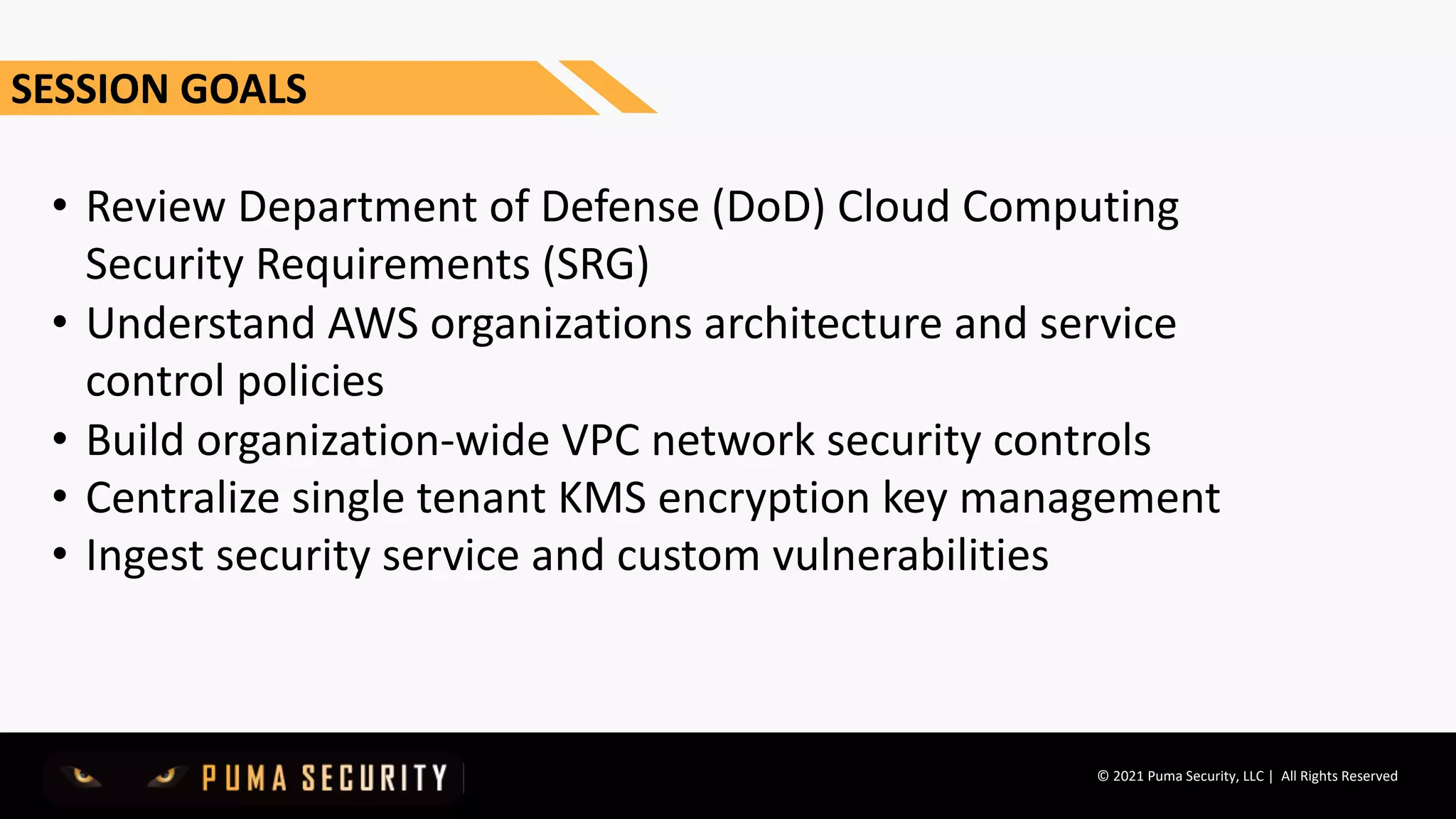 SESSION GOALS

• Review Department of Defense (DoD) Cloud Computing Security Requirements (SRG)
• Understand AWS organizations architecture and service control policies
• Build organization-wide VPC network security controls
• Centralize single tenant KMS encryption key management
• Ingest security service and custom vulnerabilities

PUMA SECURITY

© 2021 Puma Security, LLC | All Rights Reserved